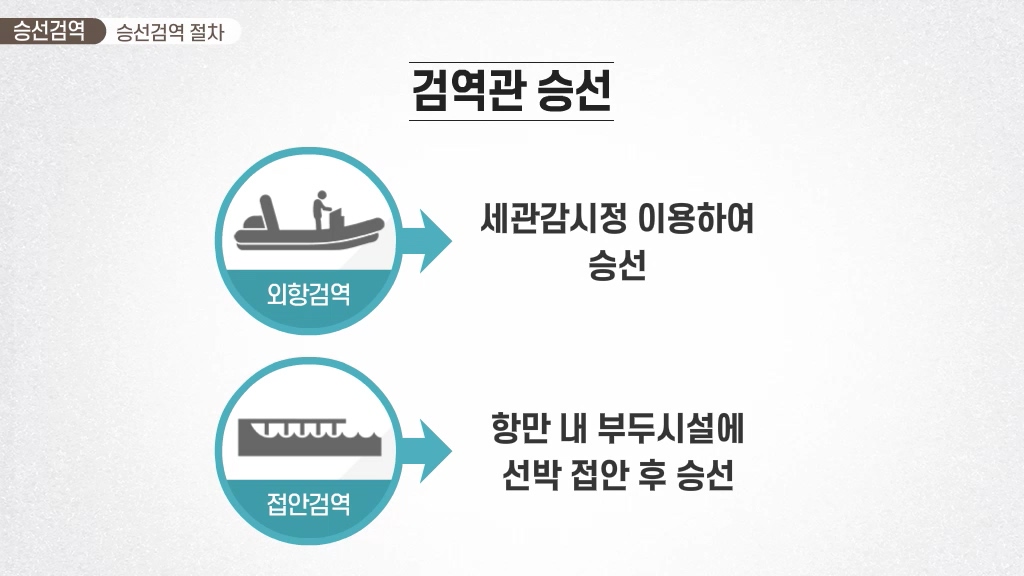 승선검역 승선검역 절차

검역관 승선

외항검역

세관감시정 이용하여 승선

접안검역

항만 내 부두시설에 선박 접안 후 승선